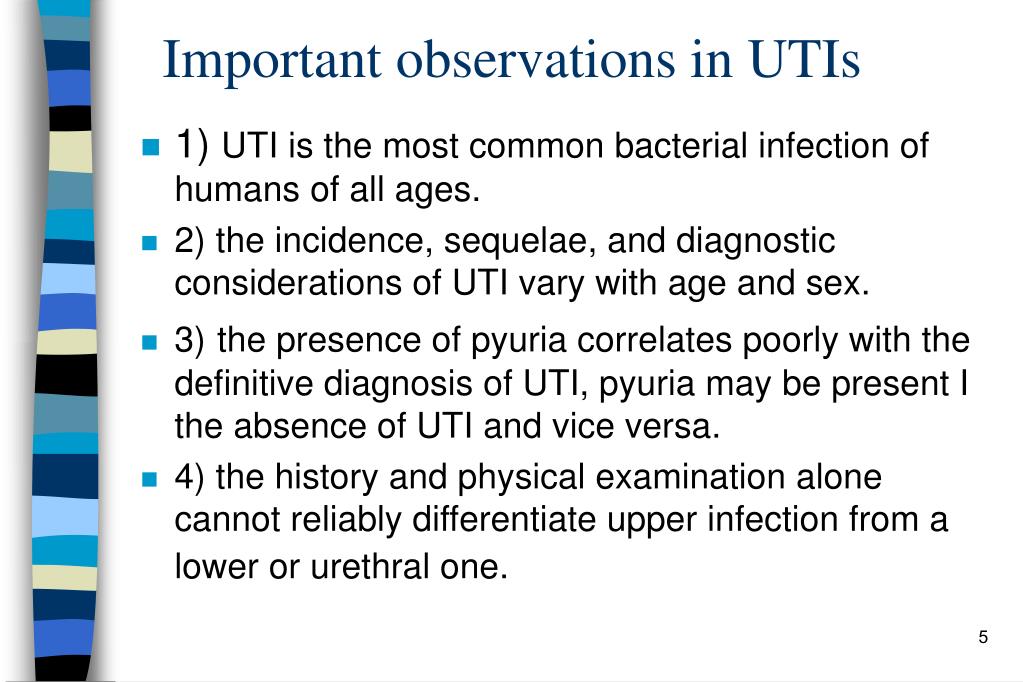 Important observations in UTIs

1) UTI is the most common bacterial infection of humans of all ages.

2) the incidence, sequelae, and diagnostic considerations of UTI vary with age and sex.

3) the presence of pyuria correlates poorly with the definitive diagnosis of UTI, pyuria may be present I the absence of UTI and vice versa.

4) the history and physical examination alone cannot reliably differentiate upper infection from a lower or urethral one.

5